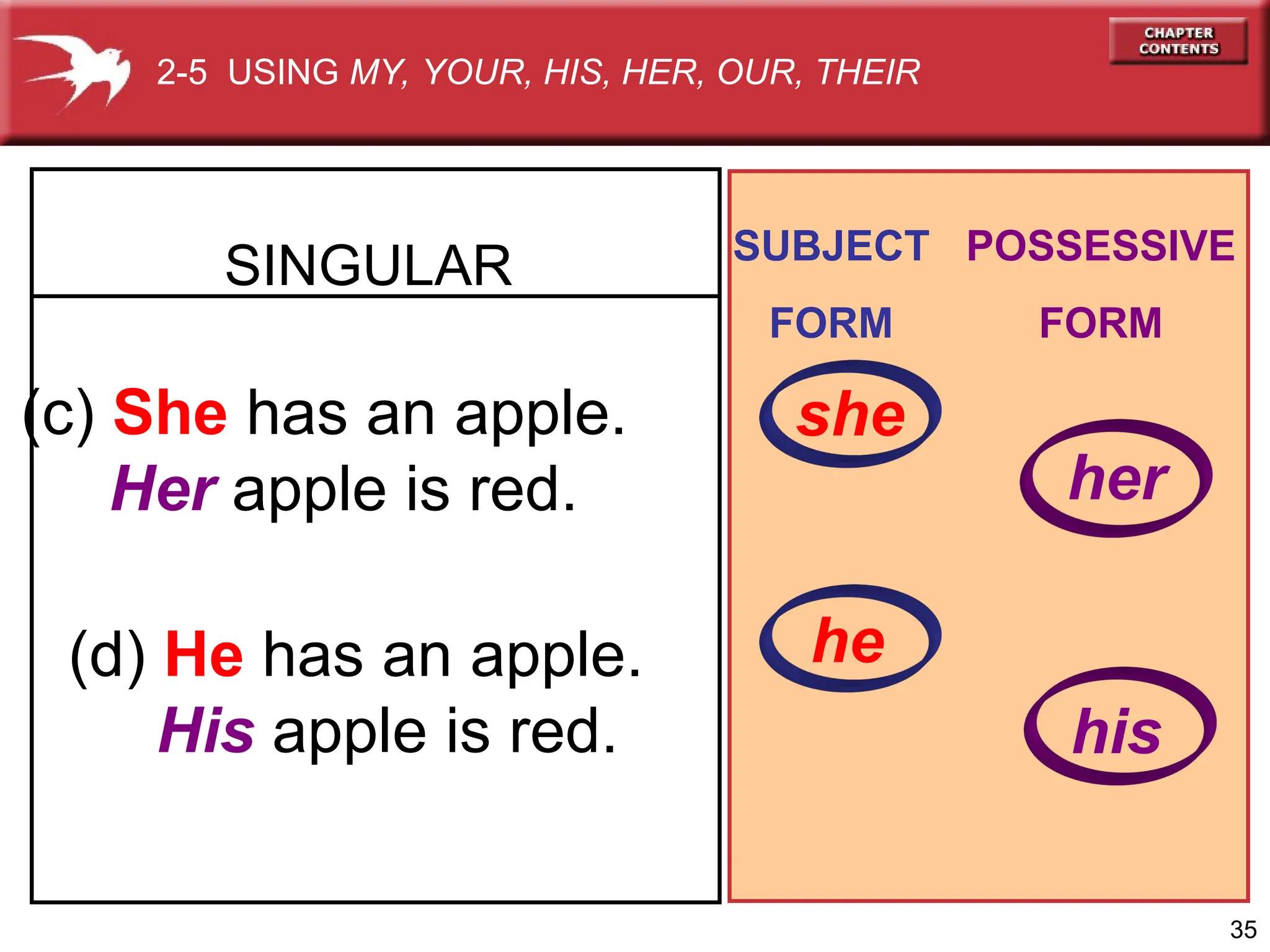 2-5 USING MY, YOUR, HIS, HER, OUR, THEIR

CHAPTER CONTENTS

SINGULAR

(c) She has an apple.
Her apple is red.

(d) He has an apple.
His apple is red.

SUBJECT FORM

POSSESSIVE FORM

she

her

he

his

35